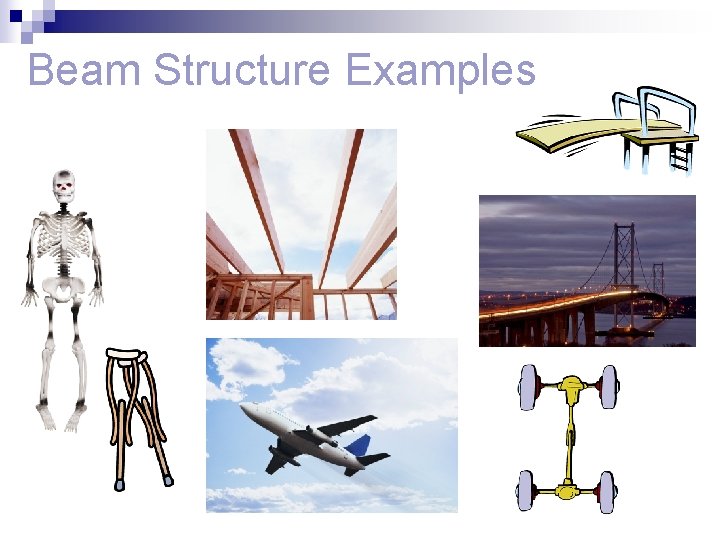 Beam Structure Examples